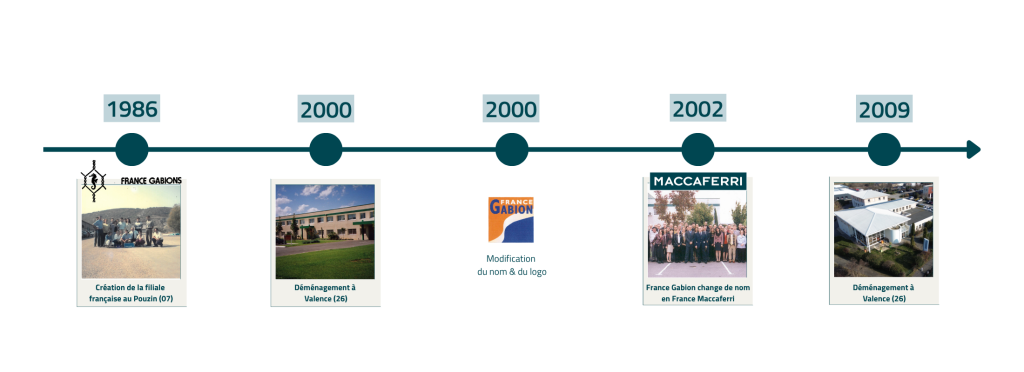 1986

FRANCE GABIONS

Création de la filiale française au Pouzin (07)

2000

Déménagement à Valence (26)

2000

FRANCE GABION

Modification du nom & du logo

2002

MACCAFERRI

France Gabion change de nom en France Maccaferri

2009

Déménagement à Valence (26)